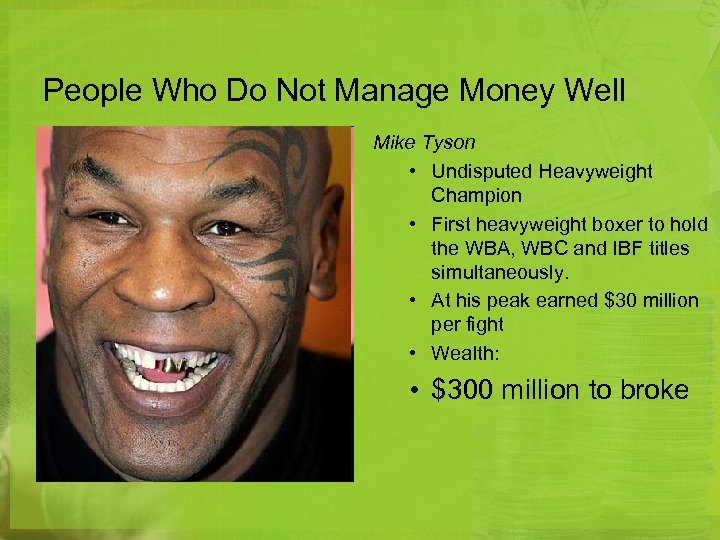 People Who Do Not Manage Money Well

Mike Tyson

• Undisputed Heavyweight Champion
• First heavyweight boxer to hold the WBA, WBC and IBF titles simultaneously.
• At his peak earned \$30 million per fight
• Wealth:
• \$300 million to broke